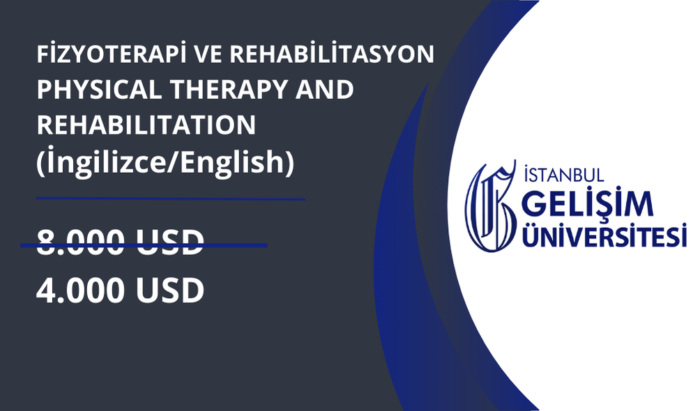 FİZYOTERAPİ VE REHABİLİTASYON PHYSICAL THERAPY AND REHABILITATION (İngilizce/English)

8.000 USD
4.000 USD

İSTANBUL GELİŞİM ÜNİVERSİTESİ